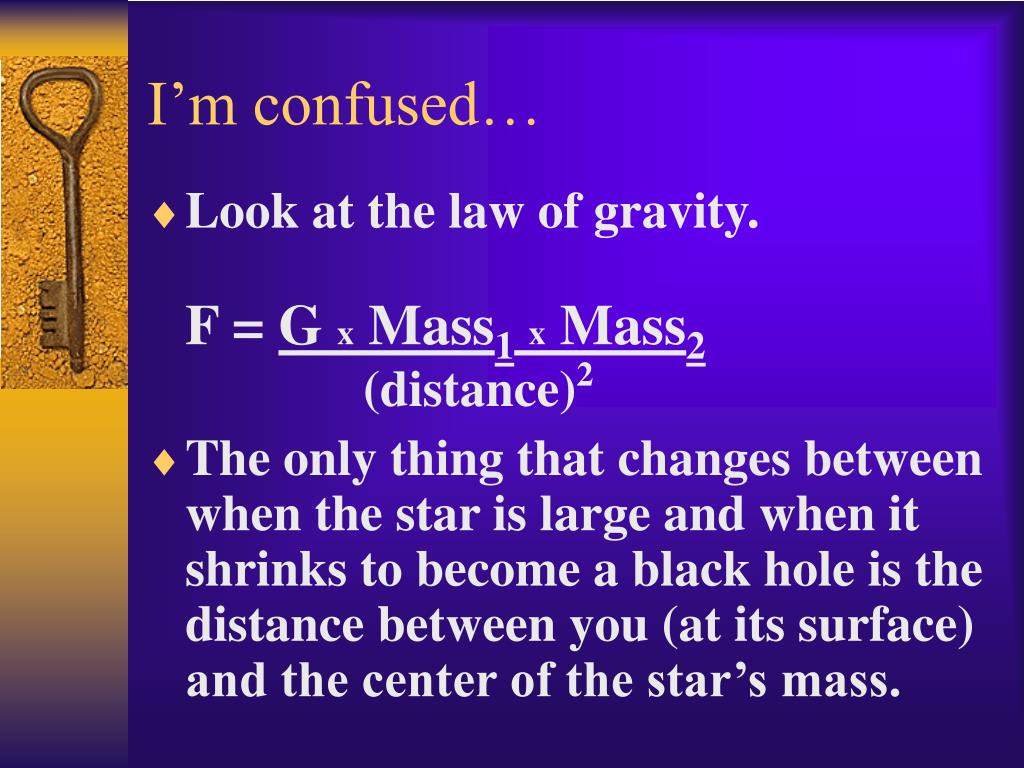 I’m confused…

♦ Look at the law of gravity.

$F = \frac{G \times Mass_1 \times Mass_2}{(distance)^2}$

♦ The only thing that changes between when the star is large and when it shrinks to become a black hole is the distance between you (at its surface) and the center of the star’s mass.